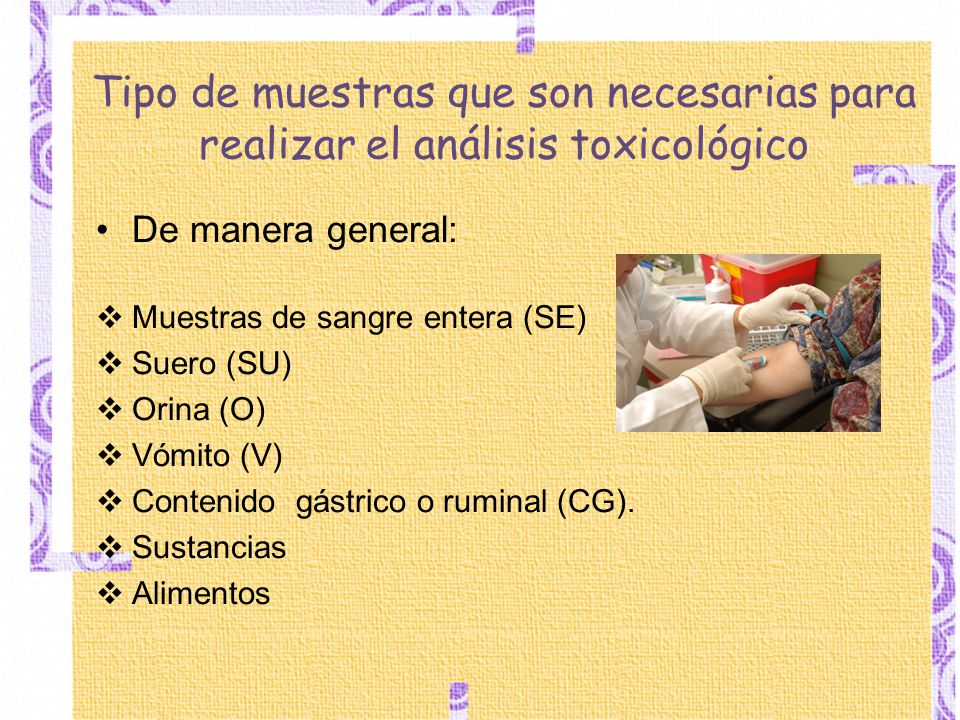 Tipo de muestras que son necesarias para realizar el análisis toxicológico

• De manera general:

❖ Muestras de sangre entera (SE)
❖ Suero (SU)
❖ Orina (O)
❖ Vómito (V)
❖ Contenido gástrico o ruminal (CG).
❖ Sustancias
❖ Alimentos